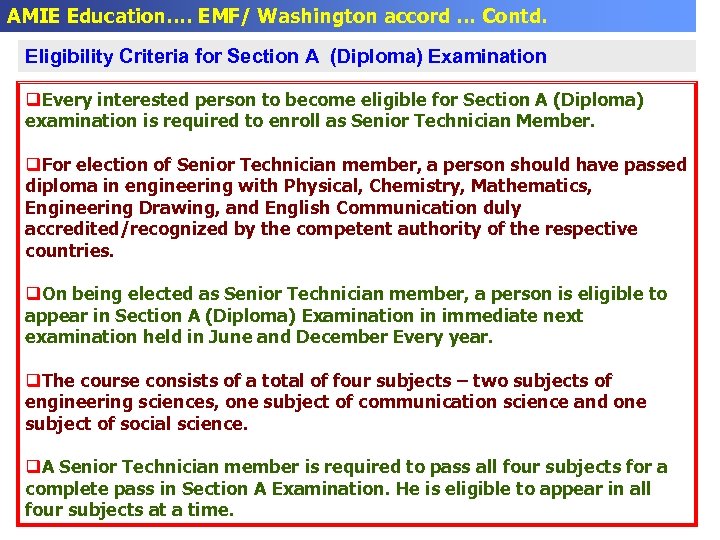 AMIE Education…. EMF/ Washington accord … Contd.

Eligibility Criteria for Section A (Diploma) Examination

❑Every interested person to become eligible for Section A (Diploma) examination is required to enroll as Senior Technician Member.

❑For election of Senior Technician member, a person should have passed diploma in engineering with Physical, Chemistry, Mathematics, Engineering Drawing, and English Communication duly accredited/recognized by the competent authority of the respective countries.

❑On being elected as Senior Technician member, a person is eligible to appear in Section A (Diploma) Examination in immediate next examination held in June and December Every year.

❑The course consists of a total of four subjects – two subjects of engineering sciences, one subject of communication science and one subject of social science.

❑A Senior Technician member is required to pass all four subjects for a complete pass in Section A Examination. He is eligible to appear in all four subjects at a time.